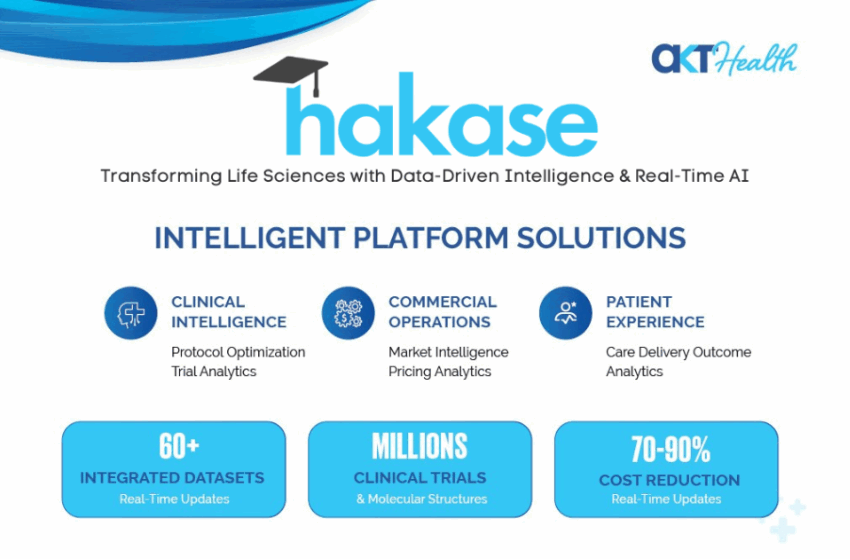 AKT Health

hakase

Transforming Life Sciences with Data-Driven Intelligence & Real-Time AI

INTELLIGENT PLATFORM SOLUTIONS

CLINICAL INTELLIGENCE
Protocol Optimization
Trial Analytics

COMMERCIAL OPERATIONS
Market Intelligence
Pricing Analytics

PATIENT EXPERIENCE
Care Delivery Outcome Analytics

60+
INTEGRATED DATASETS
Real-Time Updates

MILLIONS
CLINICAL TRIALS
& Molecular Structures

70-90%
COST REDUCTION
Real-Time Updates